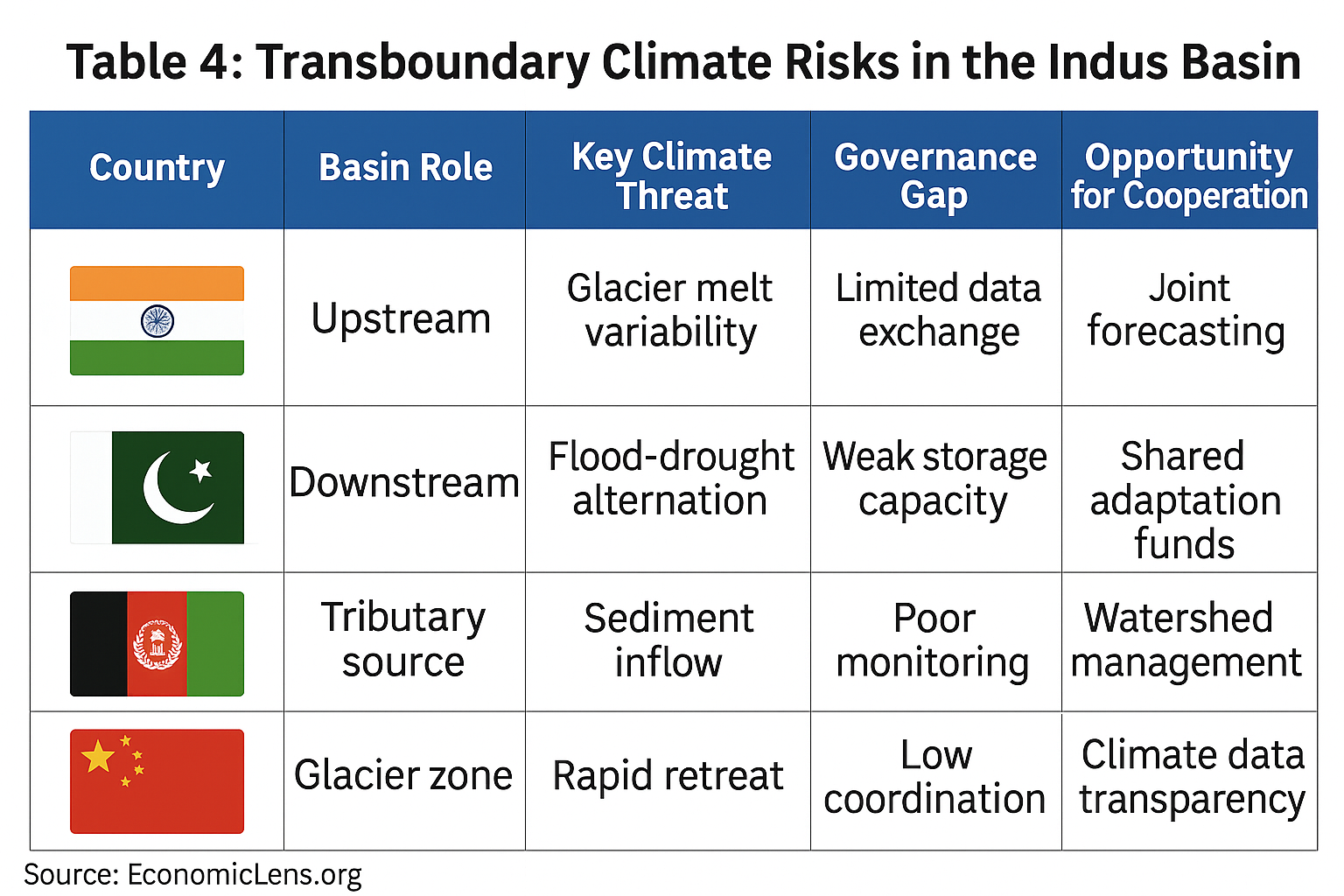 Table 4: Transboundary Climate Risks in the Indus Basin

| Country | Basin Role | Key Climate Threat | Governance Gap | Opportunity for Cooperation |
|---|---|---|---|---|
| | Upstream | Glacier melt variability | Limited data exchange | Joint forecasting |
| | Downstream | Flood-drought alternation | Weak storage capacity | Shared adaptation funds |
| | Tributary source | Sediment inflow | Poor monitoring | Watershed management |
| | Glacier zone | Rapid retreat | Low coordination | Climate data transparency |

Source: EconomicLens.org